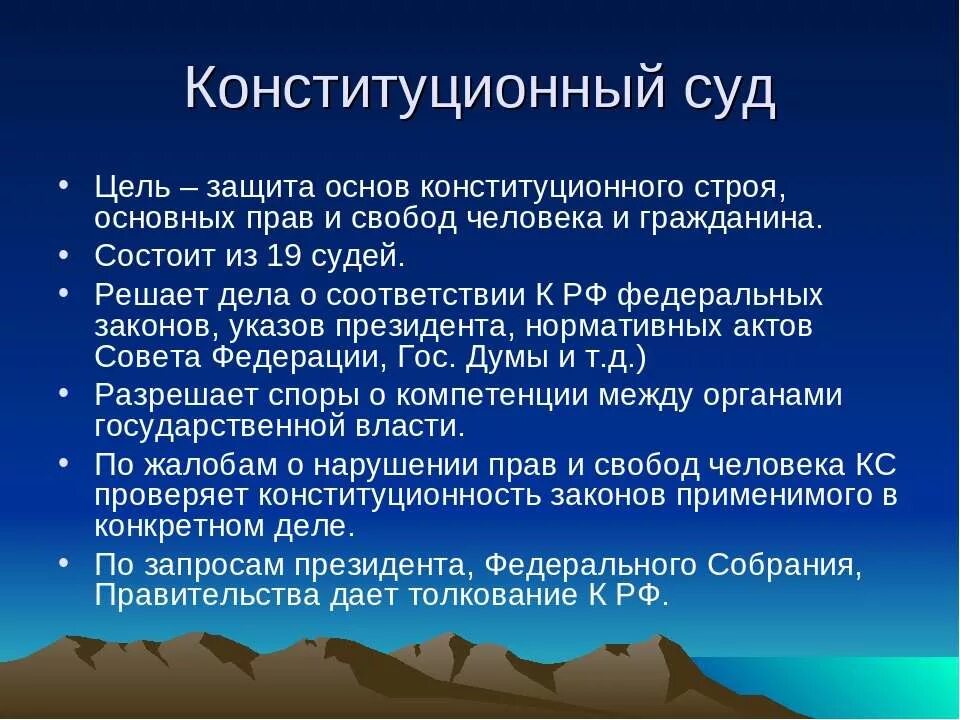 Конституционный суд

• Цель – защита основ конституционного строя, основных прав и свобод человека и гражданина.
• Состоит из 19 судей.
• Решает дела о соответствии К РФ федеральных законов, указов президента, нормативных актов Совета Федерации, Гос. Думы и т.д.)
• Разрешает споры о компетенции между органами государственной власти.
• По жалобам о нарушении прав и свобод человека КС проверяет конституционность законов применимого в конкретном деле.
• По запросам президента, Федерального Собрания, Правительства дает толкование К РФ.